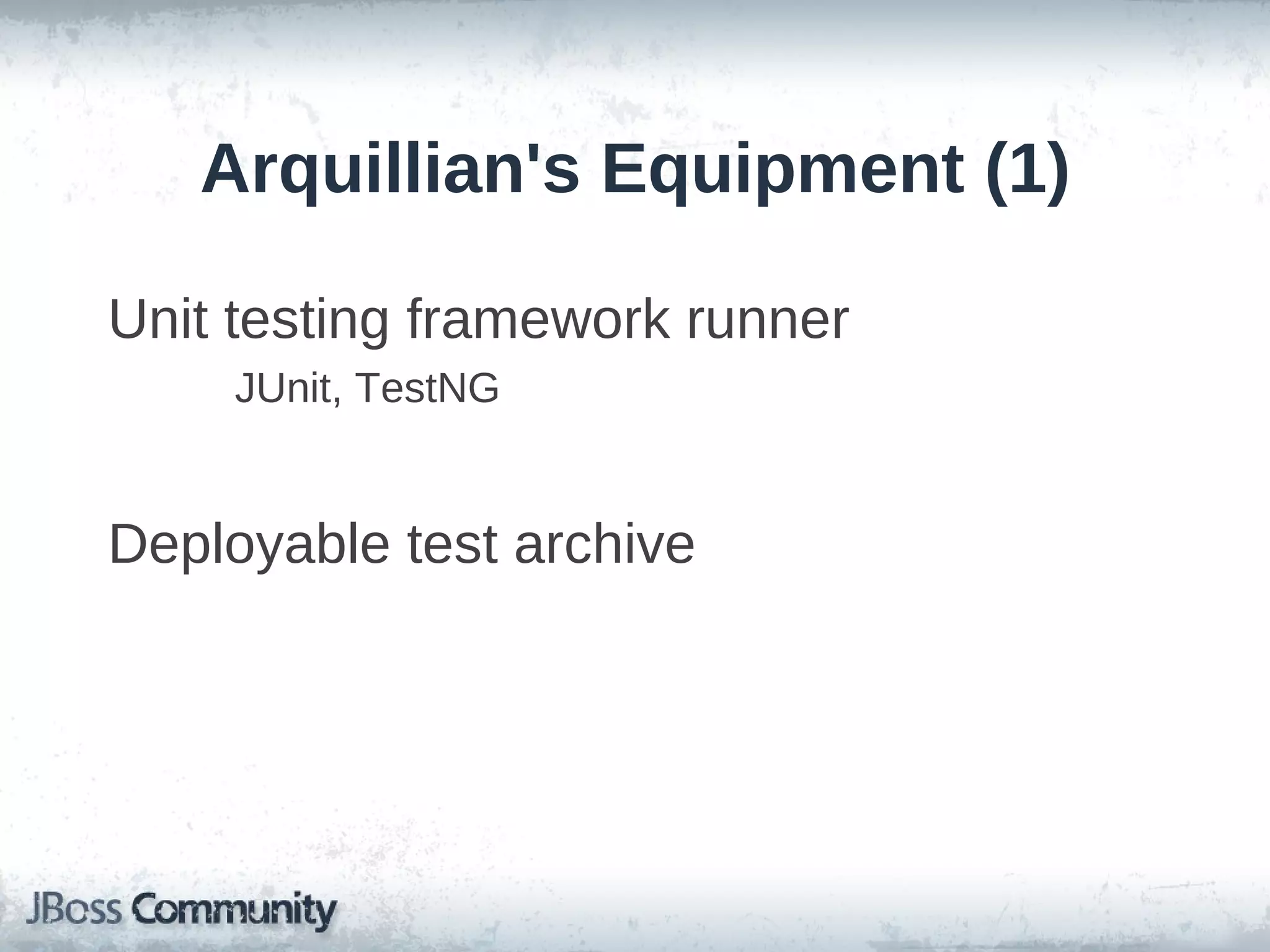 Arquillian's Equipment (1)

Unit testing framework runner

JUnit, TestNG

Deployable test archive

JBoss Community